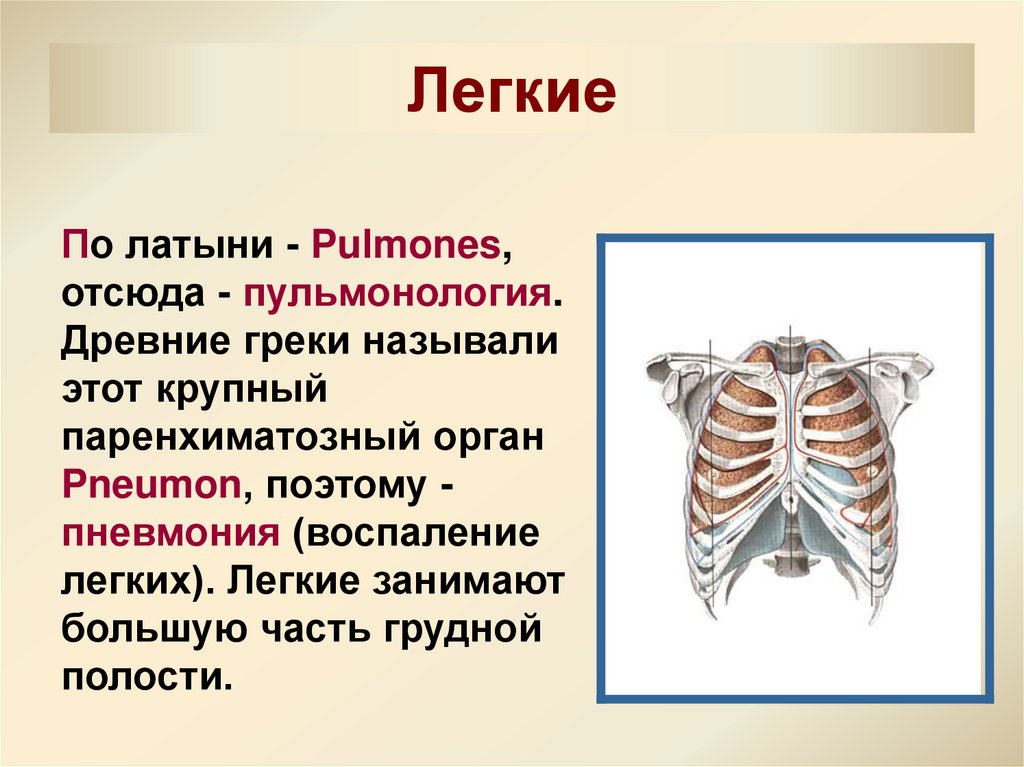 Легкие

По латыни - Pulmones, отсюда - пульмонология. Древние греки называли этот крупный паренхиматозный орган Pneumon, поэтому - пневмония (воспаление легких). Легкие занимают большую часть грудной полости.